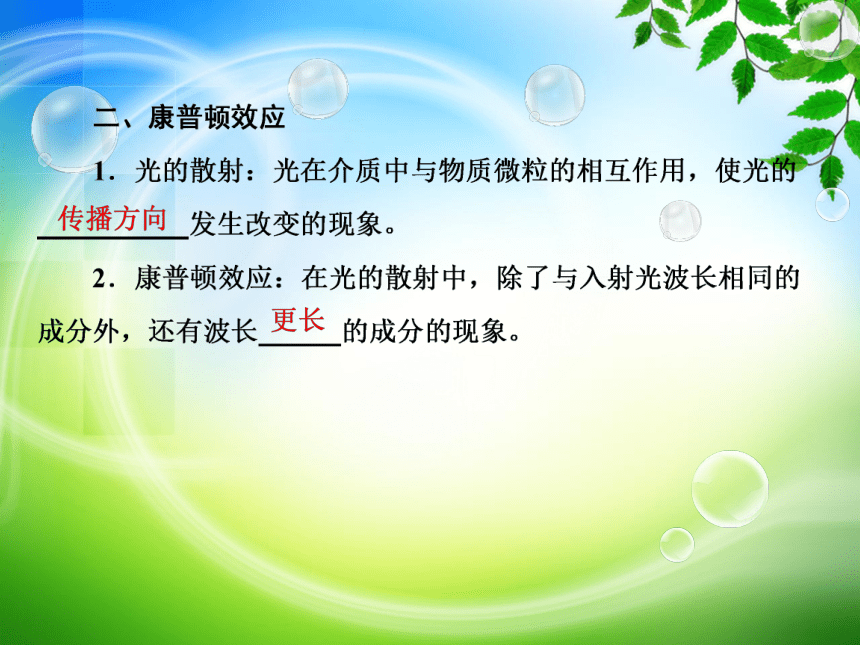 二、康普顿效应

1．光的散射：光在介质中与物质微粒的相互作用，使光的传播方向发生改变的现象。

2．康普顿效应：在光的散射中，除了与入射光波长相同的成分外，还有波长更长的成分的现象。